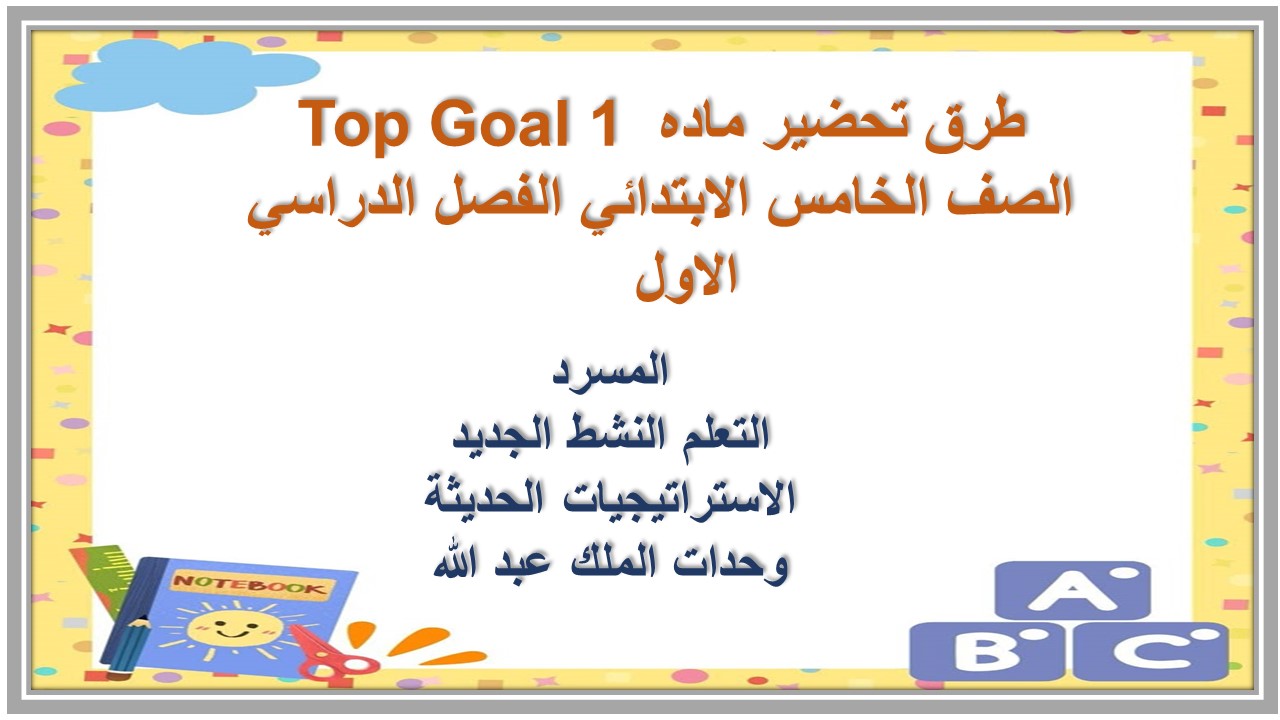 طرق تحضير ماده Top Goal 1
الصف الخامس الابتدائي الفصل الدراسي الاول

المسرد
التعلم النشط الجديد
الاستراتيجيات الحديثة
وحدات الملك عبد الله

NOTEBOOK

A
B
C